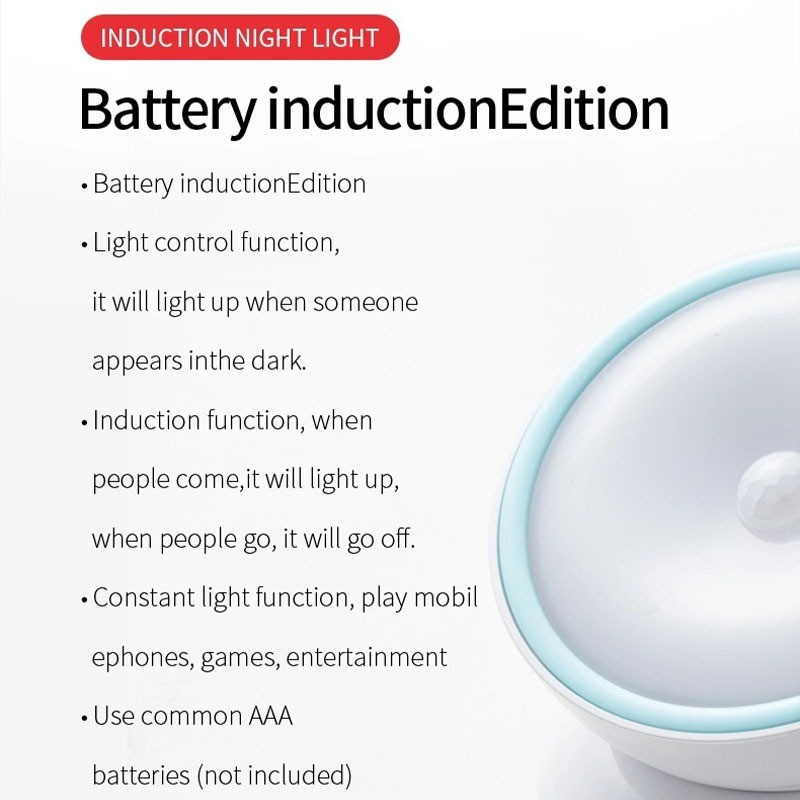 INDUCTION NIGHT LIGHT

Battery inductionEdition

• Battery inductionEdition

• Light control function, it will light up when someone appears inthe dark.

• Induction function, when people come,it will light up, when people go, it will go off.

• Constant light function, play mobil ephones, games, entertainment

• Use common AAA batteries (not included)